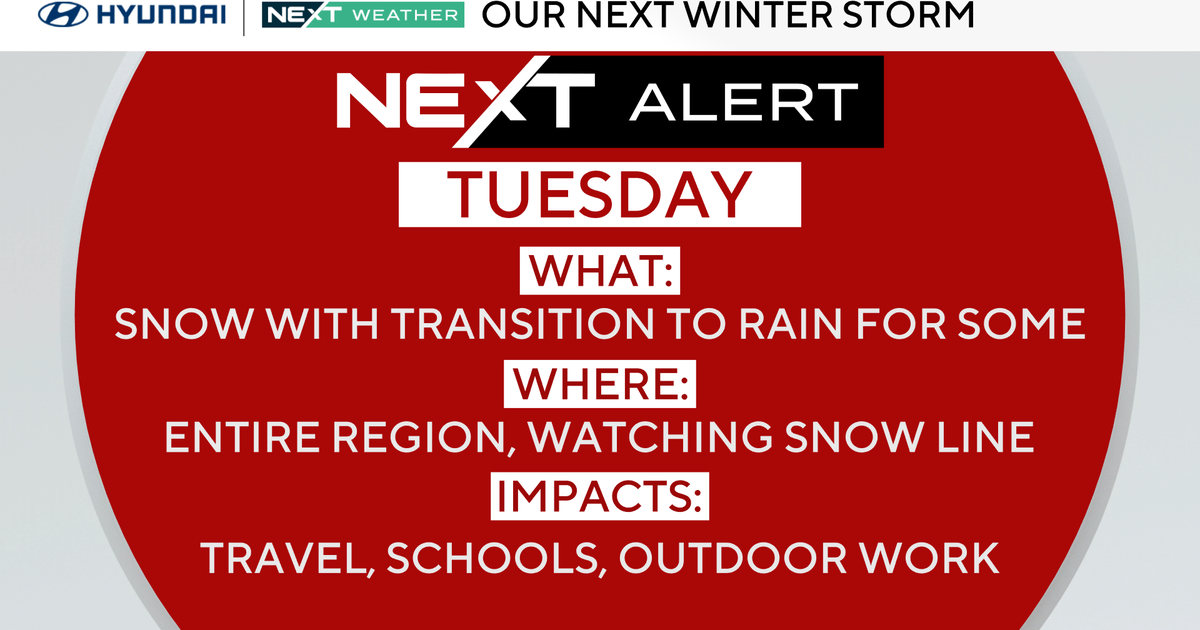 HYUNDAI | NEXT WEATHER OUR NEXT WINTER STORM

NEXT ALERT

TUESDAY

WHAT:
SNOW WITH TRANSITION TO RAIN FOR SOME

WHERE:
ENTIRE REGION, WATCHING SNOW LINE

IMPACTS:
TRAVEL, SCHOOLS, OUTDOOR WORK